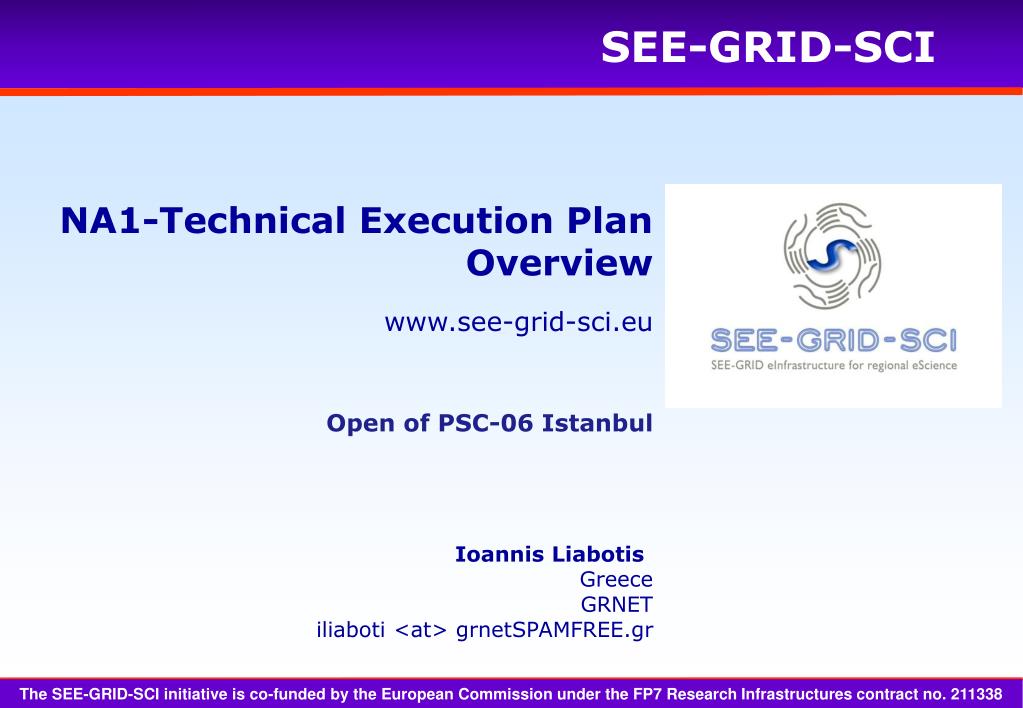 SEE-GRID-SCI

NA1-Technical Execution Plan Overview

www.see-grid-sci.eu

SEE-GRID-SCI
SEE-GRID eInfrastructure for regional eScience

Open of PSC-06 Istanbul

Ioannis Liabotis
Greece
GRNET
iliaboti <at> grnetSPAMFREE.gr

The SEE-GRID-SCI initiative is co-funded by the European Commission under the FP7 Research Infrastructures contract no. 211338